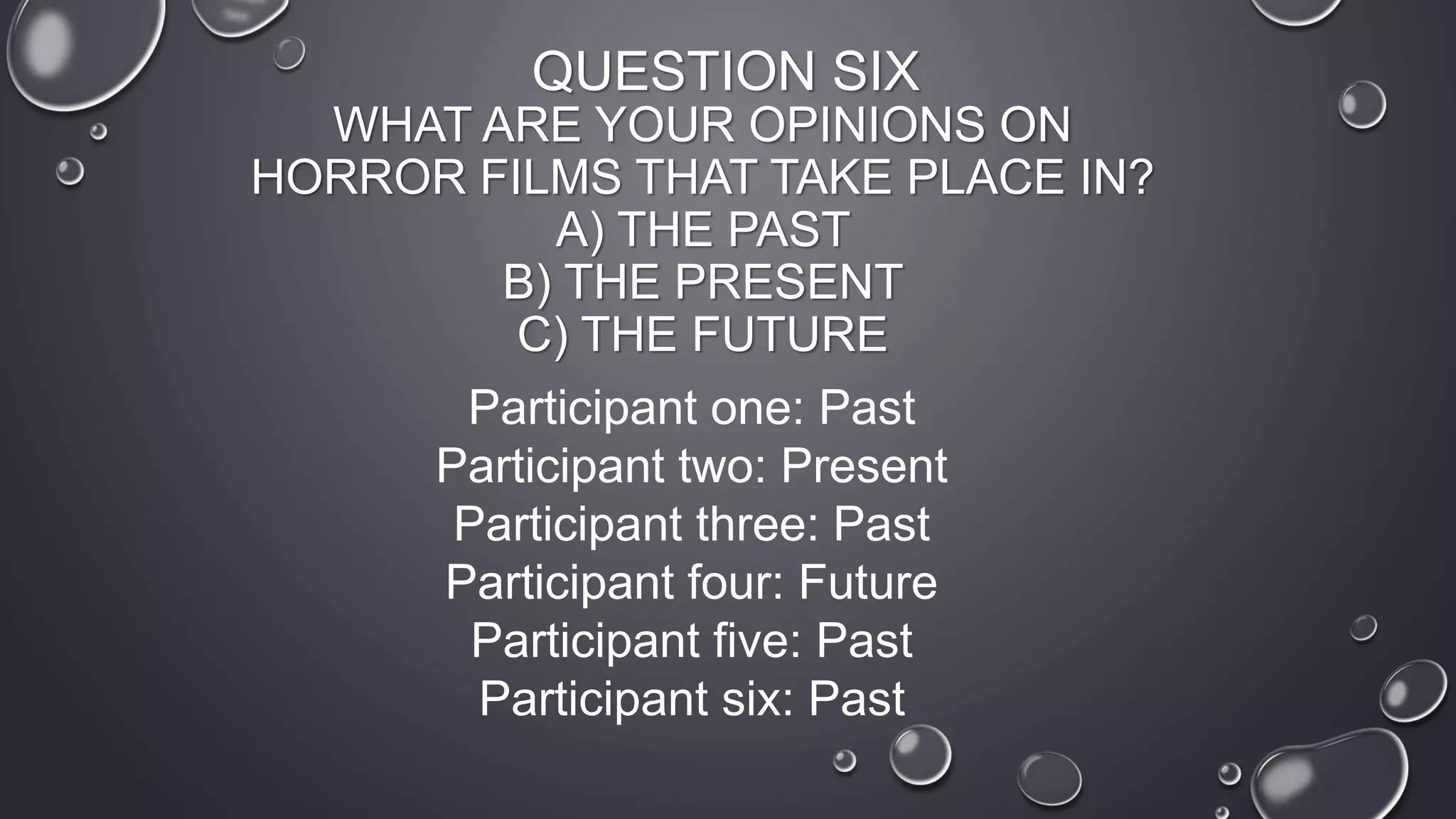 QUESTION SIX
WHAT ARE YOUR OPINIONS ON HORROR FILMS THAT TAKE PLACE IN?
A) THE PAST
B) THE PRESENT
C) THE FUTURE

Participant one: Past
Participant two: Present
Participant three: Past
Participant four: Future
Participant five: Past
Participant six: Past